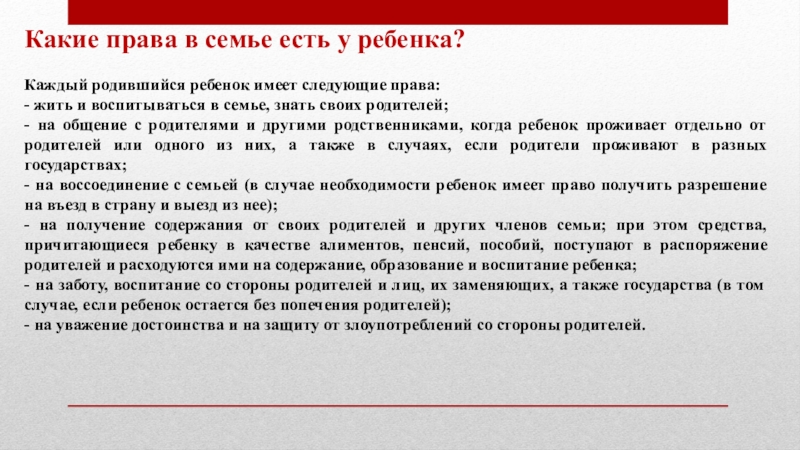 Какие права в семье есть у ребенка?

Каждый родившийся ребенок имеет следующие права:
- жить и воспитываться в семье, знать своих родителей;
- на общение с родителями и другими родственниками, когда ребенок проживает отдельно от родителей или одного из них, а также в случаях, если родители проживают в разных государствах;
- на воссоединение с семьей (в случае необходимости ребенок имеет право получить разрешение на въезд в страну и выезд из нее);
- на получение содержания от своих родителей и других членов семьи; при этом средства, причитающиеся ребенку в качестве алиментов, пенсий, пособий, поступают в распоряжение родителей и расходуются ими на содержание, образование и воспитание ребенка;
- на заботу, воспитание со стороны родителей и лиц, их заменяющих, а также государства (в том случае, если ребенок остается без попечения родителей);
- на уважение достоинства и на защиту от злоупотреблений со стороны родителей.